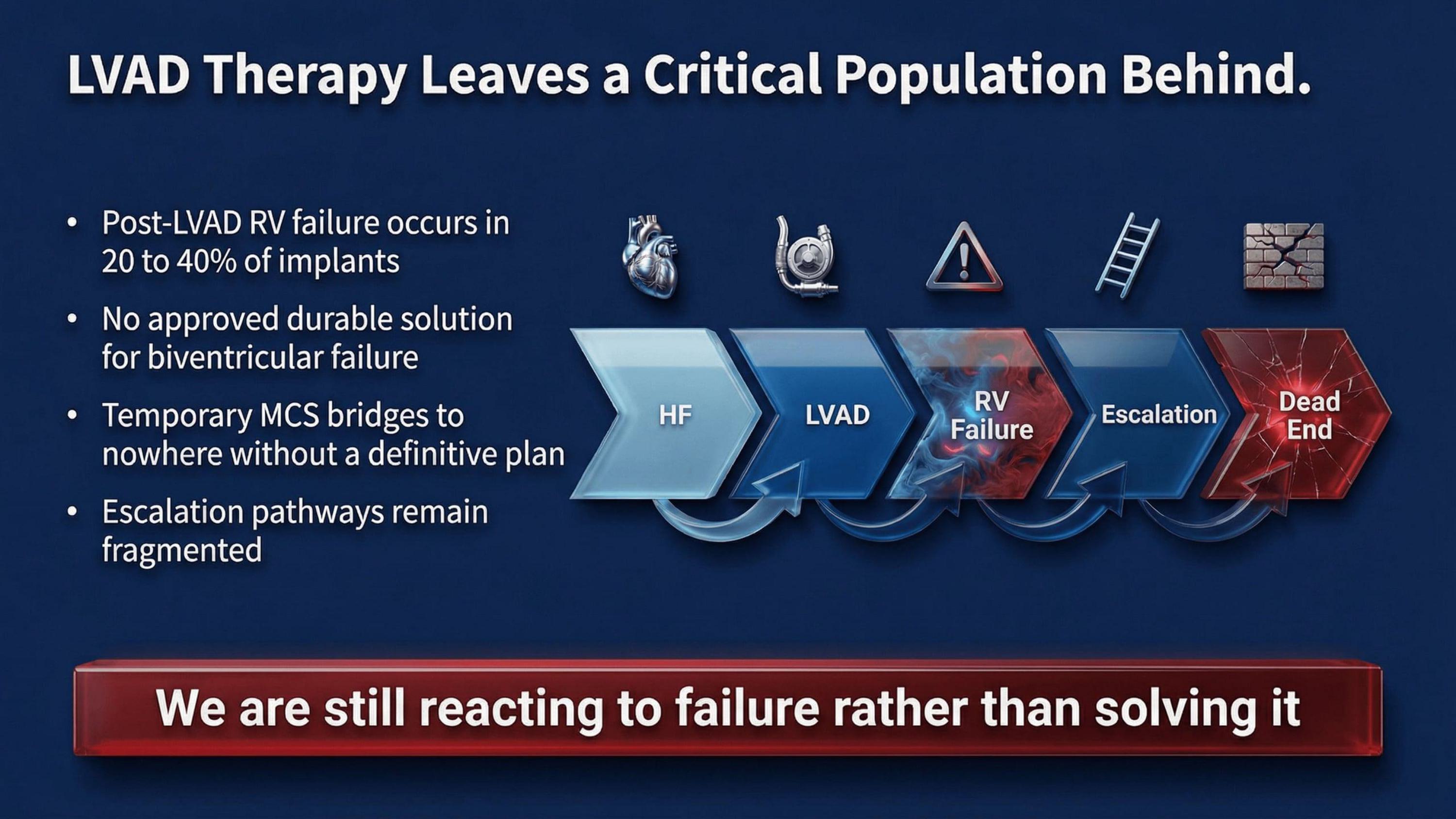 LVAD Therapy Leaves a Critical Population Behind.

• Post-LVAD RV failure occurs in 20 to 40% of implants

• No approved durable solution for biventricular failure

• Temporary MCS bridges to nowhere without a definitive plan

• Escalation pathways remain fragmented

HF

LVAD

RV Failure

Escalation

Dead End

We are still reacting to failure rather than solving it